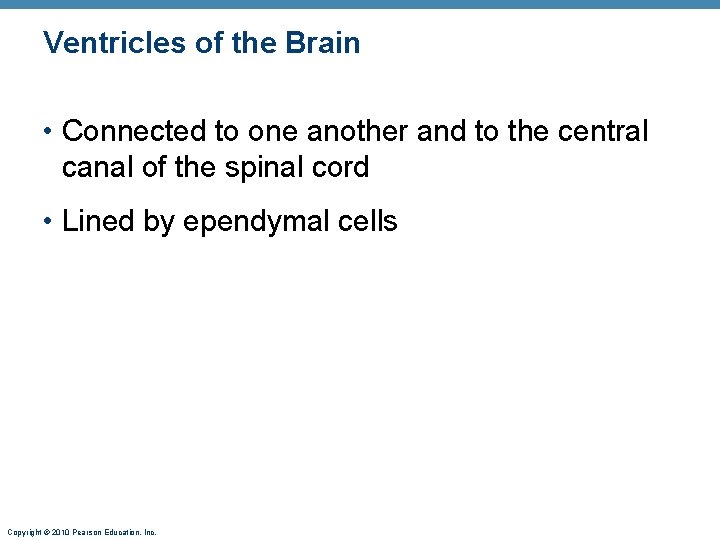 Ventricles of the Brain

• Connected to one another and to the central canal of the spinal cord

• Lined by ependymal cells

Copyright © 2010 Pearson Education, Inc.